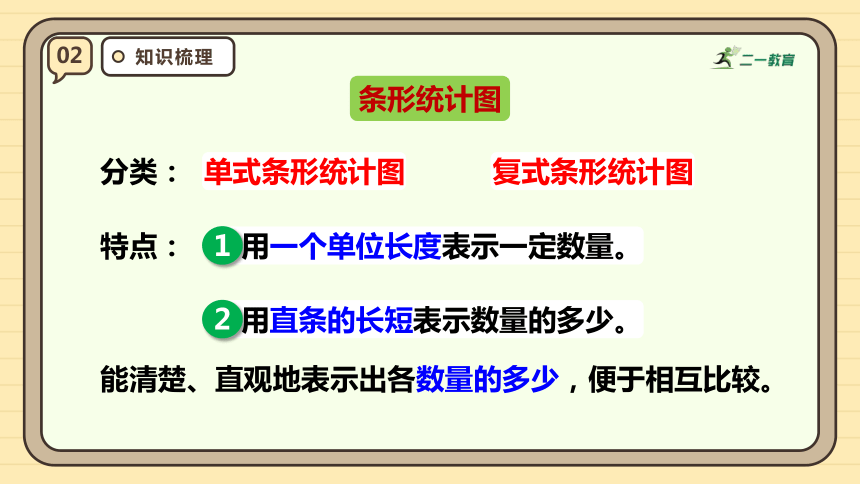 02

知识梳理

二一教育

条形统计图

分类： 单式条形统计图 复式条形统计图

特点： 1 用一个单位长度表示一定数量。

2 用直条的长短表示数量的多少。

能清楚、直观地表示出各数量的多少，便于相互比较。